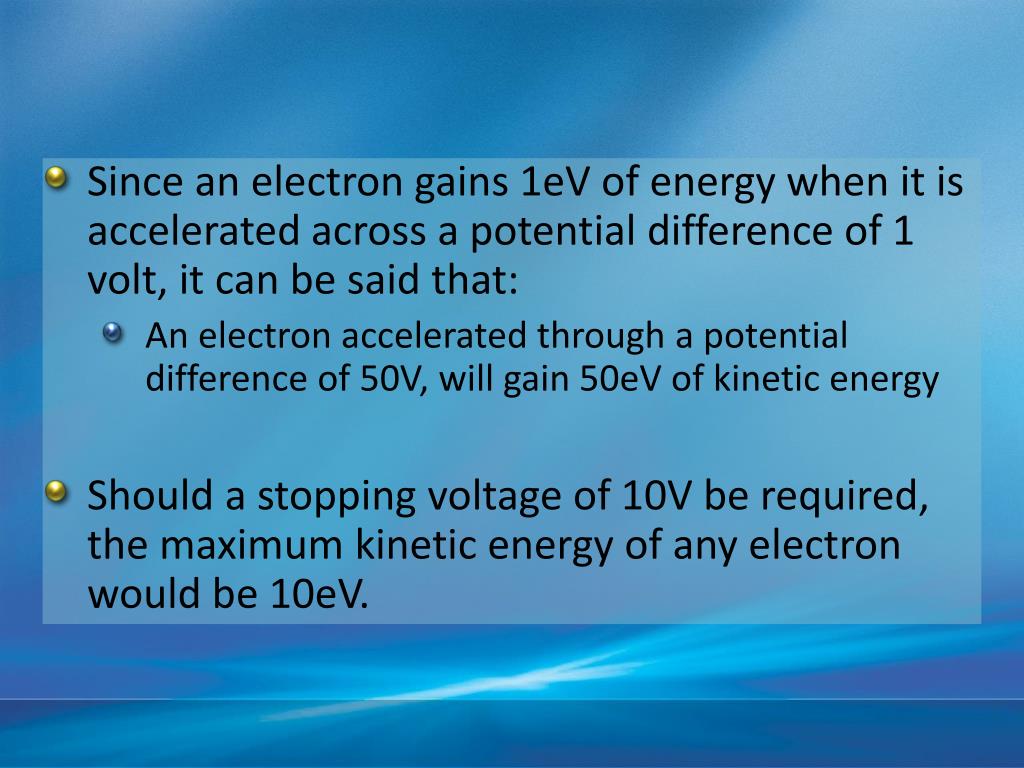 Since an electron gains 1eV of energy when it is accelerated across a potential difference of 1 volt, it can be said that:

An electron accelerated through a potential difference of 50V, will gain 50eV of kinetic energy

Should a stopping voltage of 10V be required, the maximum kinetic energy of any electron would be 10eV.